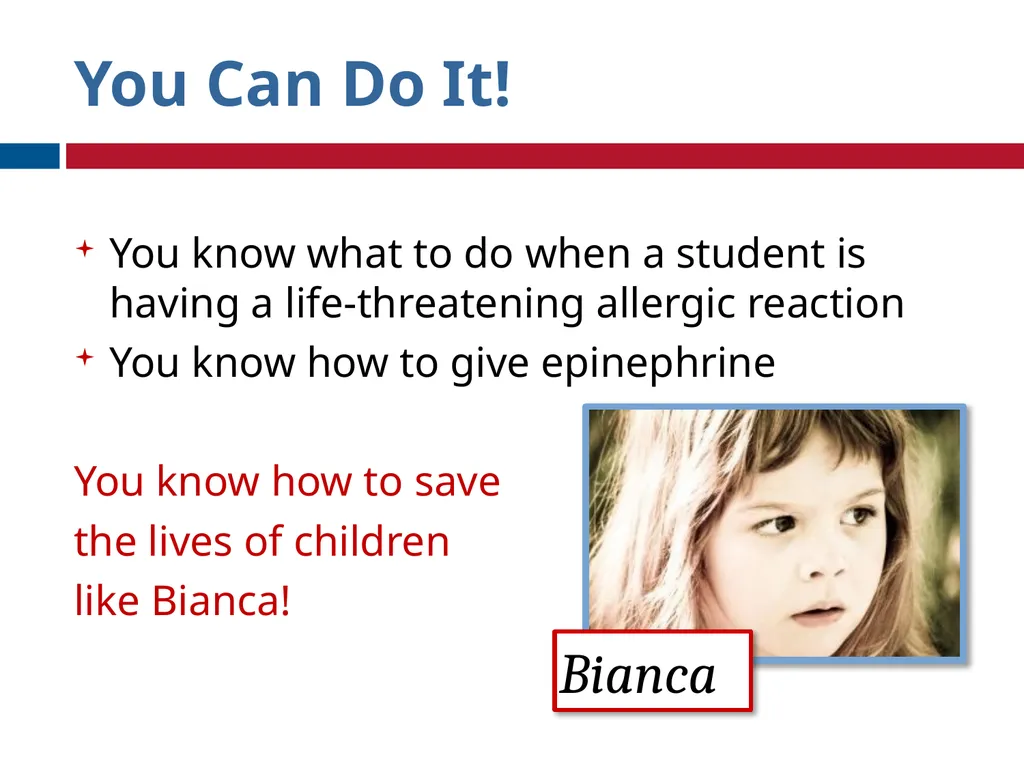 You Can Do It!

You know what to do when a student is having a life-threatening allergic reaction

You know how to give epinephrine

You know how to save the lives of children like Bianca!

Bianca